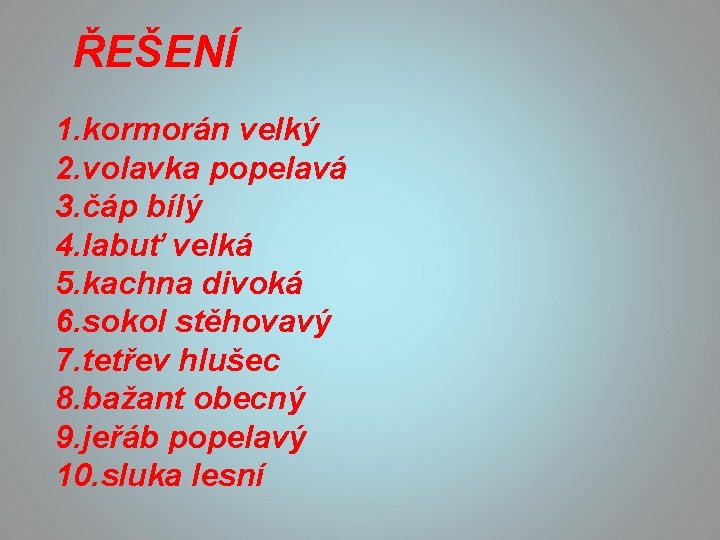 ŘEŠENÍ

1.kormorán velký
2.volavka popelavá
3.čáp bílý
4.labuť velká
5.kachna divoká
6.sokol stěhovavý
7.tetřev hlušec
8.bažant obecný
9.jeřáb popelavý
10.sluka lesní